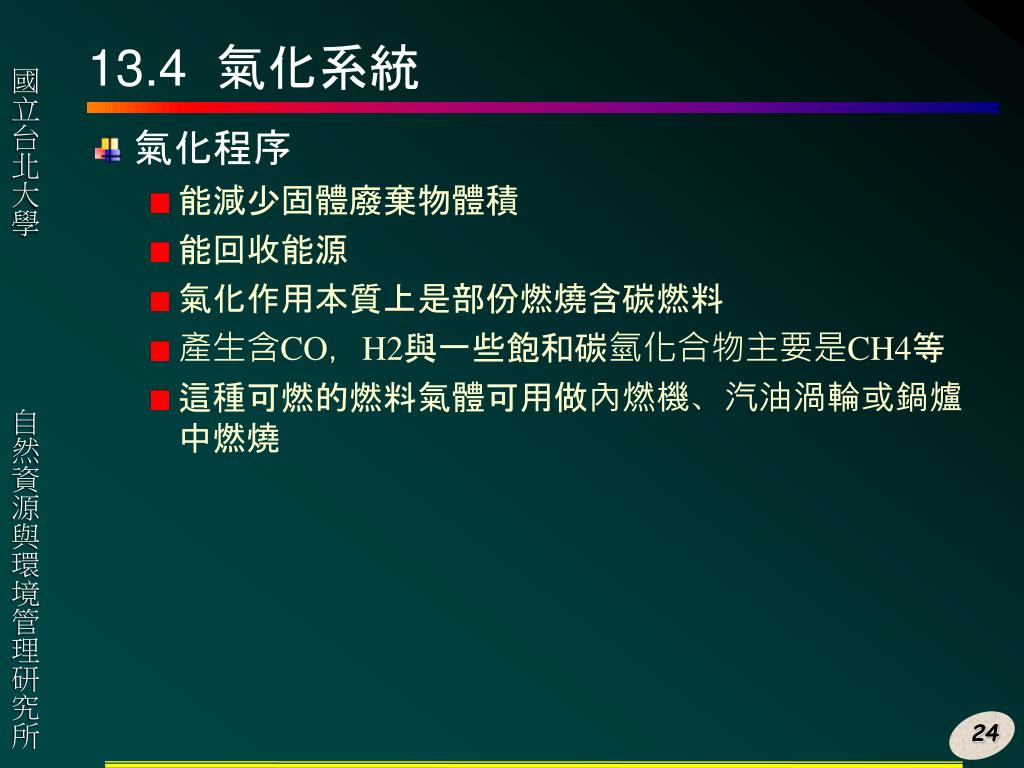 國立台北大學

自然資源與環境管理研究所

13.4 氣化系統

氣化程序

能減少固體廢棄物體積

能回收能源

氣化作用本質上是部份燃燒含碳燃料

產生含CO, H2與一些飽和碳氫化合物主要是CH4等

這種可燃的燃料氣體可用做內燃機、汽油渦輪或鍋爐中燃燒

24